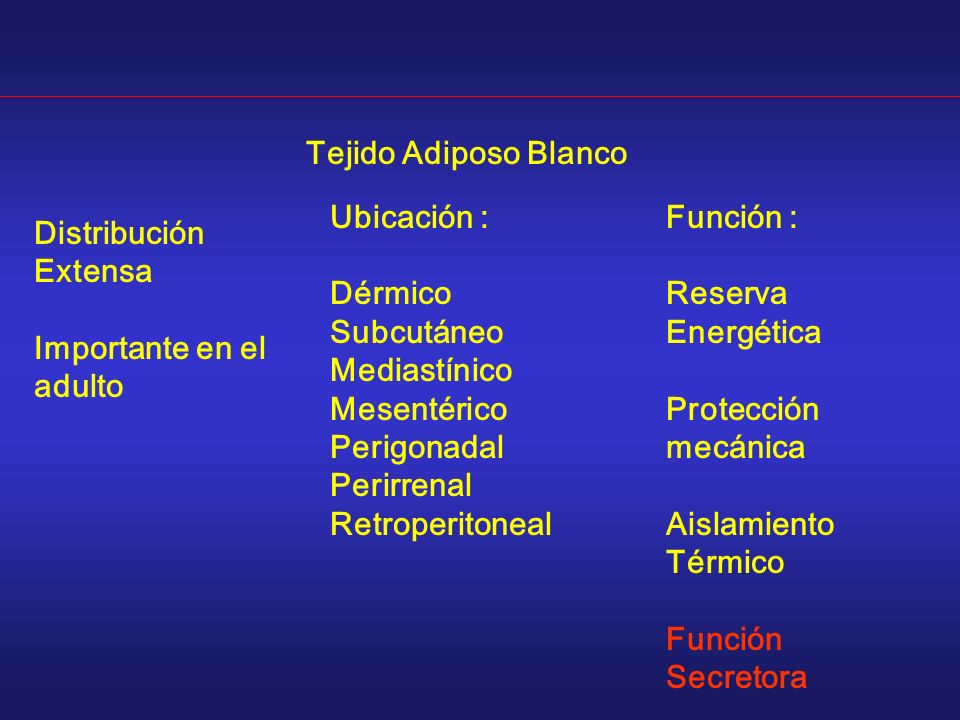 Tejido Adiposo Blanco

Distribución Extensa

Importante en el adulto

Ubicación :

Dérmico
Subcutáneo
Mediastínico
Mesentérico
Perigonadal
Perirrenal
Retroperitoneal

Función :

Reserva Energética

Protección mecánica

Aislamiento Térmico

Función Secretora